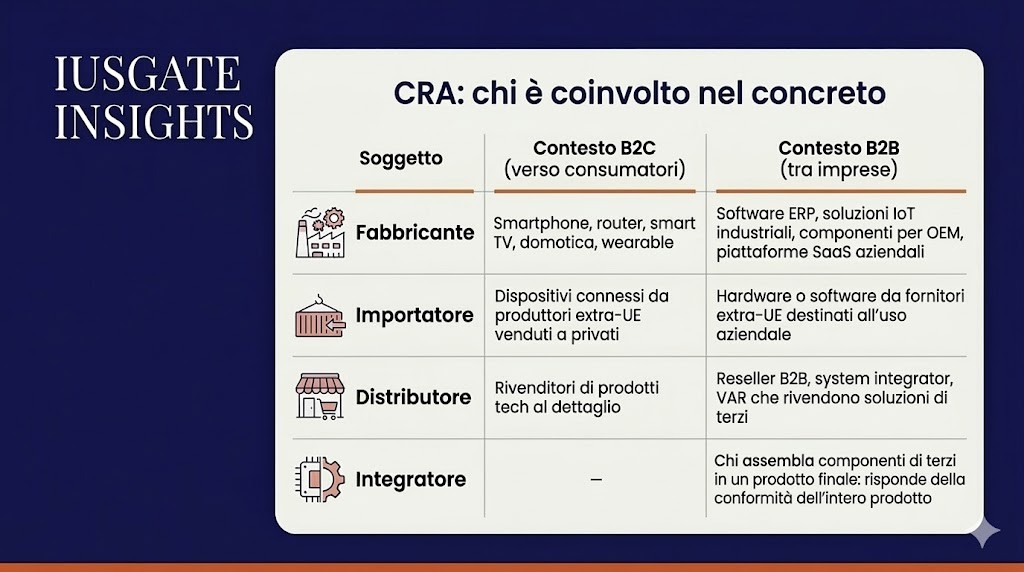 IUSGATE INSIGHTS

CRA: chi è coinvolto nel concreto

| Soggetto | Contesto B2C (verso consumatori) | Contesto B2B (tra imprese) |
|---|---|---|
| Fabbricante | Smartphone, router, smart TV, domotica, wearable | Software ERP, soluzioni IoT industriali, componenti per OEM, piattaforme SaaS aziendali |
| Importatore | Dispositivi connessi da produttori extra-UE venduti a privati | Hardware o software da fornitori extra-UE destinati all'uso aziendale |
| Distributore | Rivenditori di prodotti tech al dettaglio | Reseller B2B, system integrator, VAR che rivendono soluzioni di terzi |
| Integratore | – | Chi assembla componenti di terzi in un prodotto finale: risponde della conformità dell'intero prodotto |